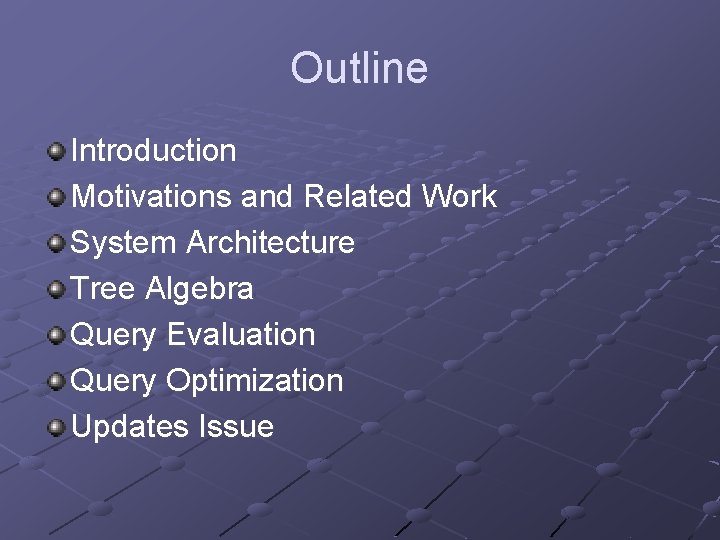 Outline

Introduction
Motivations and Related Work
System Architecture
Tree Algebra
Query Evaluation
Query Optimization
Updates Issue